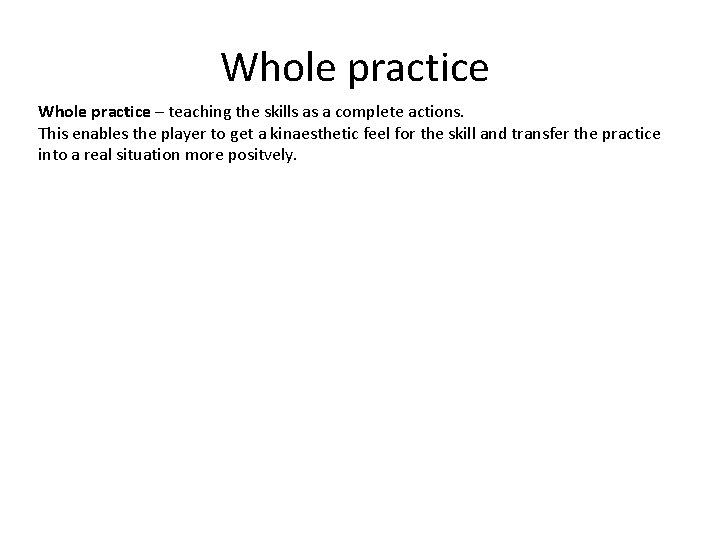 Whole practice

Whole practice – teaching the skills as a complete actions.
This enables the player to get a kinaesthetic feel for the skill and transfer the practice into a real situation more positvely.